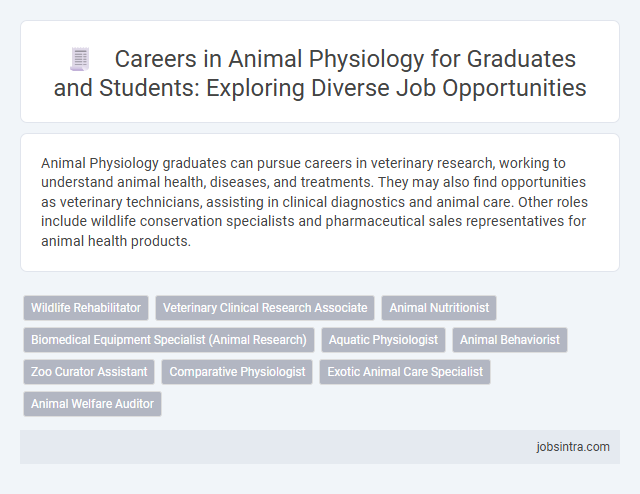 Careers in Animal Physiology for Graduates and Students: Exploring Diverse Job Opportunities

Animal Physiology graduates can pursue careers in veterinary research, working to understand animal health, diseases, and treatments. They may also find opportunities as veterinary technicians, assisting in clinical diagnostics and animal care. Other roles include wildlife conservation specialists and pharmaceutical sales representatives for animal health products.

Wildlife Rehabilitator
Veterinary Clinical Research Associate
Animal Nutritionist
Biomedical Equipment Specialist (Animal Research)
Aquatic Physiologist
Animal Behaviorist
Zoo Curator Assistant
Comparative Physiologist
Exotic Animal Care Specialist
Animal Welfare Auditor

jobsintra.com